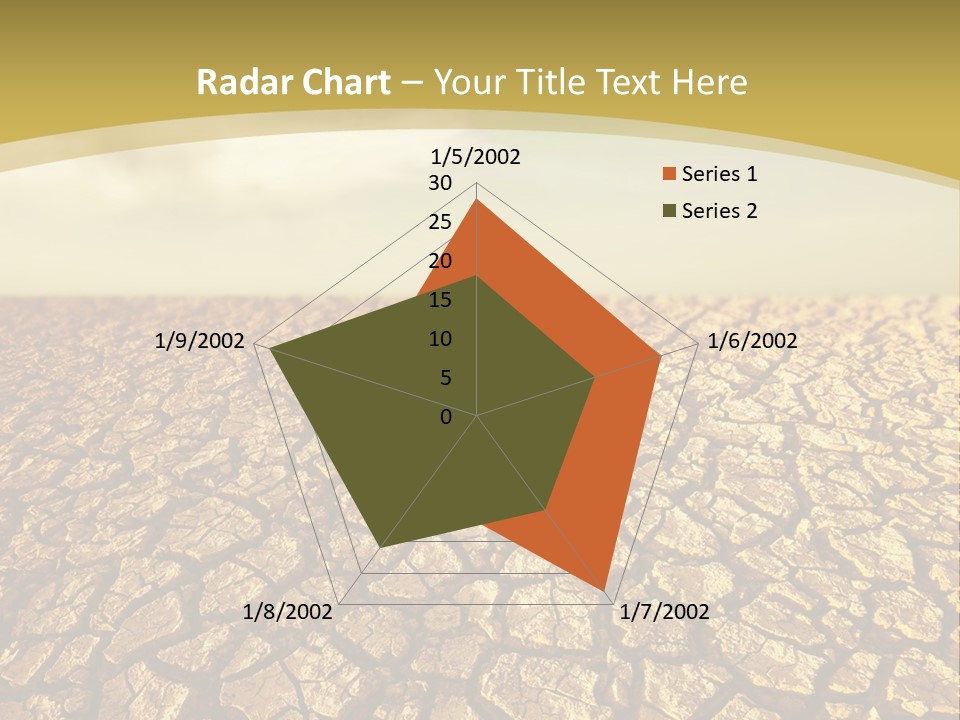 Radar Chart – Your Title Text Here

1/5/2002
30
25
20
15
10
5
0
1/6/2002
1/7/2002
1/8/2002
1/9/2002

Series 1
Series 2